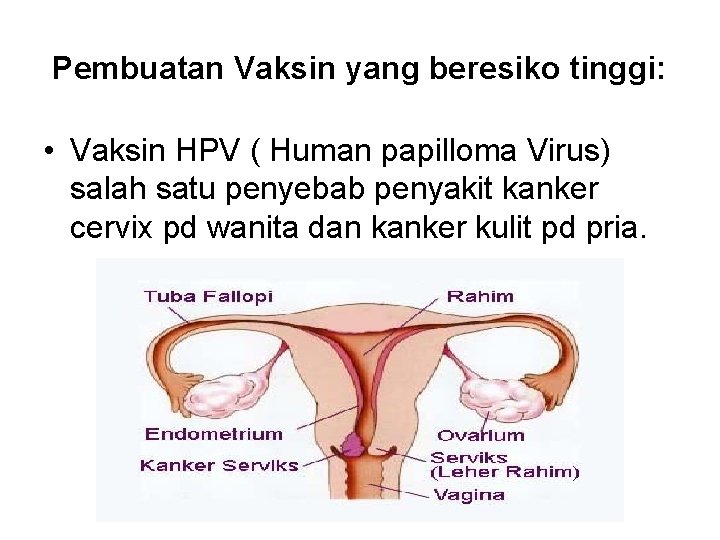 Pembuatan Vaksin yang beresiko tinggi:

• Vaksin HPV ( Human papilloma Virus) salah satu penyebab penyakit kanker cervix pd wanita dan kanker kulit pd pria.

Tuba Fallopi
Rahim
Endometrium
Ovarium
Kanker Serviks
Serviks (Leher Rahim)
Vagina